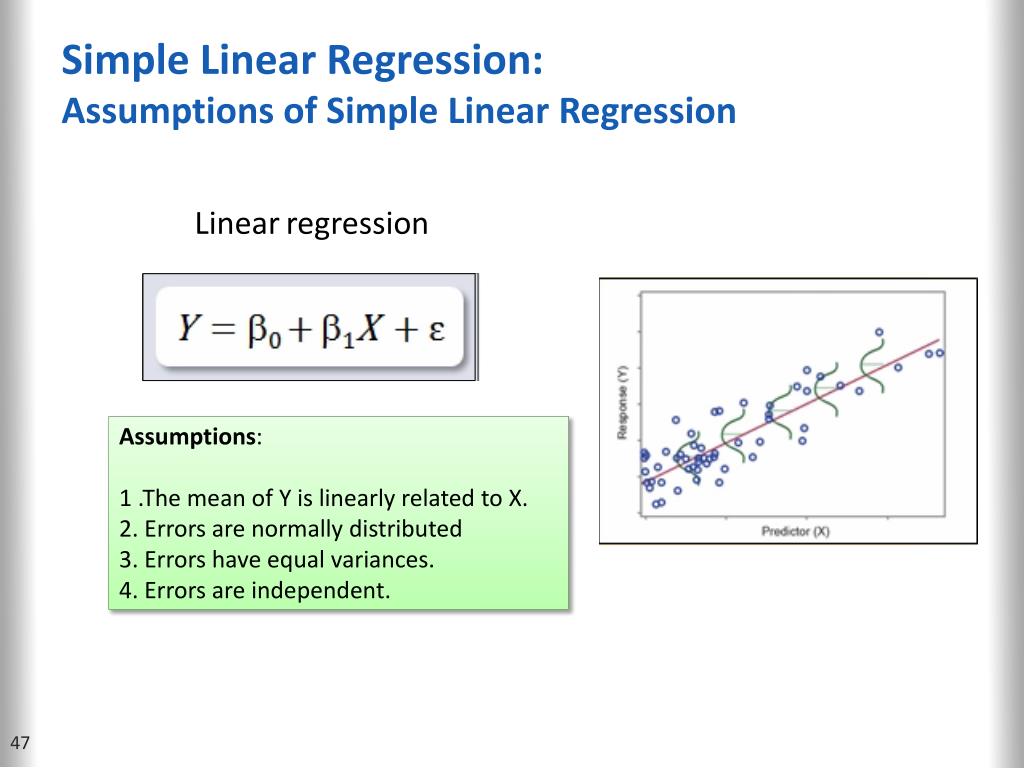 Simple Linear Regression:
Assumptions of Simple Linear Regression

Linear regression

$Y = \beta_0 + \beta_1 X + \varepsilon$

Assumptions:

1 .The mean of Y is linearly related to X.
2. Errors are normally distributed
3. Errors have equal variances.
4. Errors are independent.

Response (Y)

Predictor (X)

47